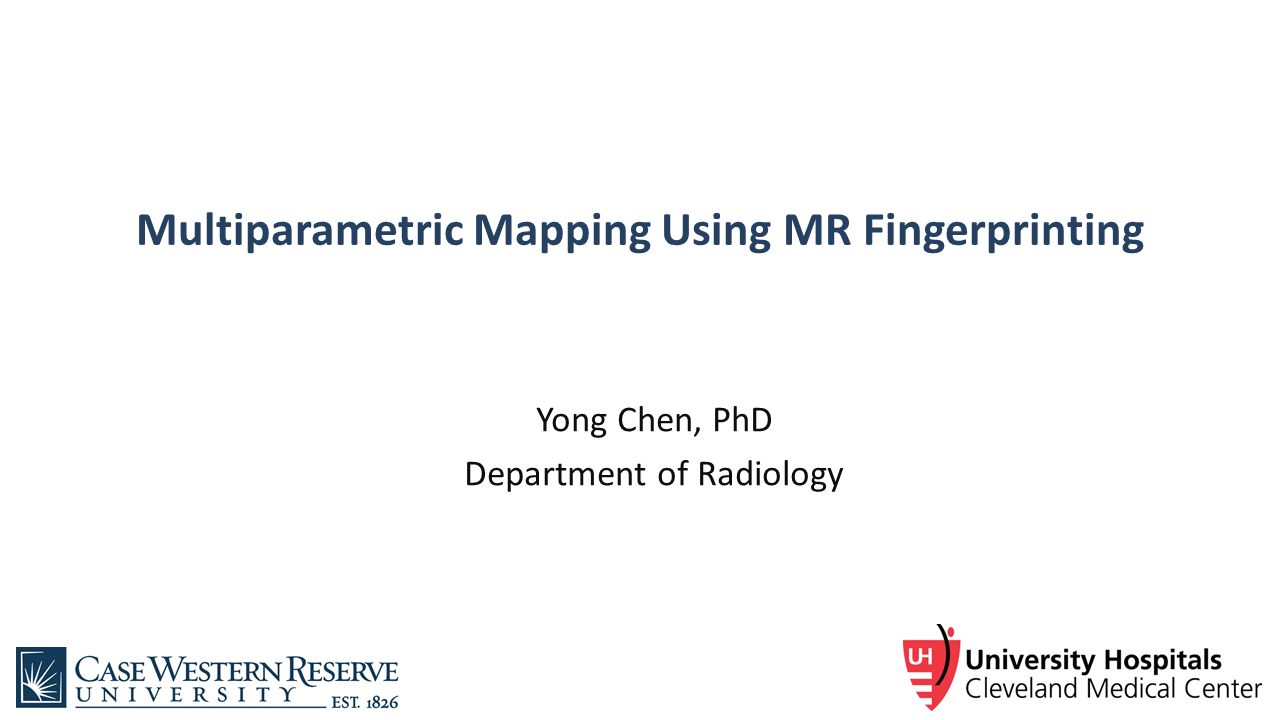 Multiparametric Mapping Using MR Fingerprinting

Yong Chen, PhD
Department of Radiology

CASE WESTERN RESERVE
UNIVERSITY EST. 1826

UH University Hospitals
Cleveland Medical Center